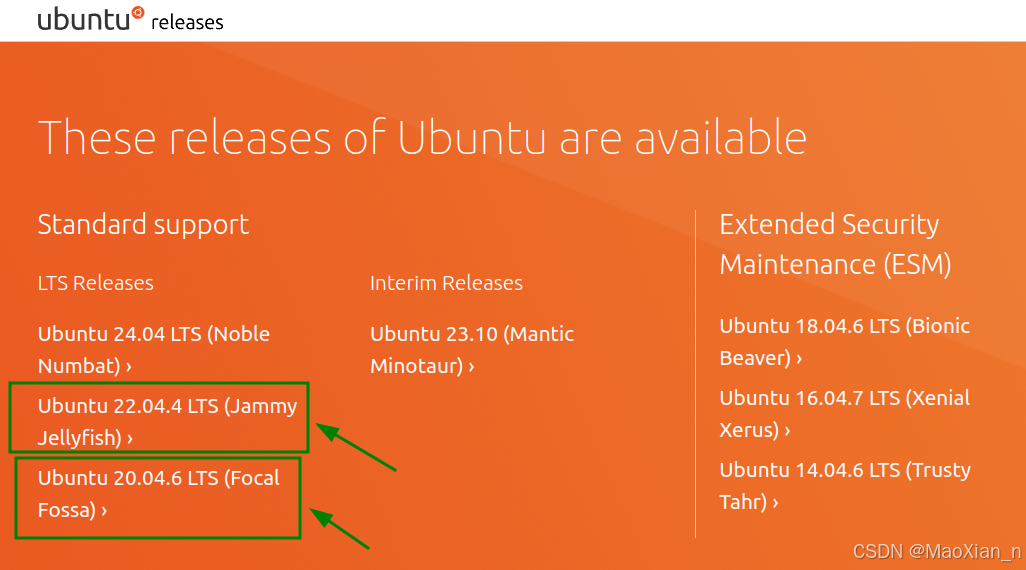 ubuntu releases

These releases of Ubuntu are available

Standard support

LTS Releases

Ubuntu 24.04 LTS (Noble Numbat) ›

Ubuntu 22.04.4 LTS (Jammy Jellyfish) ›

Ubuntu 20.04.6 LTS (Focal Fossa) ›

Interim Releases

Ubuntu 23.10 (Mantic Minotaur) ›

Extended Security Maintenance (ESM)

Ubuntu 18.04.6 LTS (Bionic Beaver) ›

Ubuntu 16.04.7 LTS (Xenial Xerus) ›

Ubuntu 14.04.6 LTS (Trusty Tahr) ›

CSDN @MaoXian_n